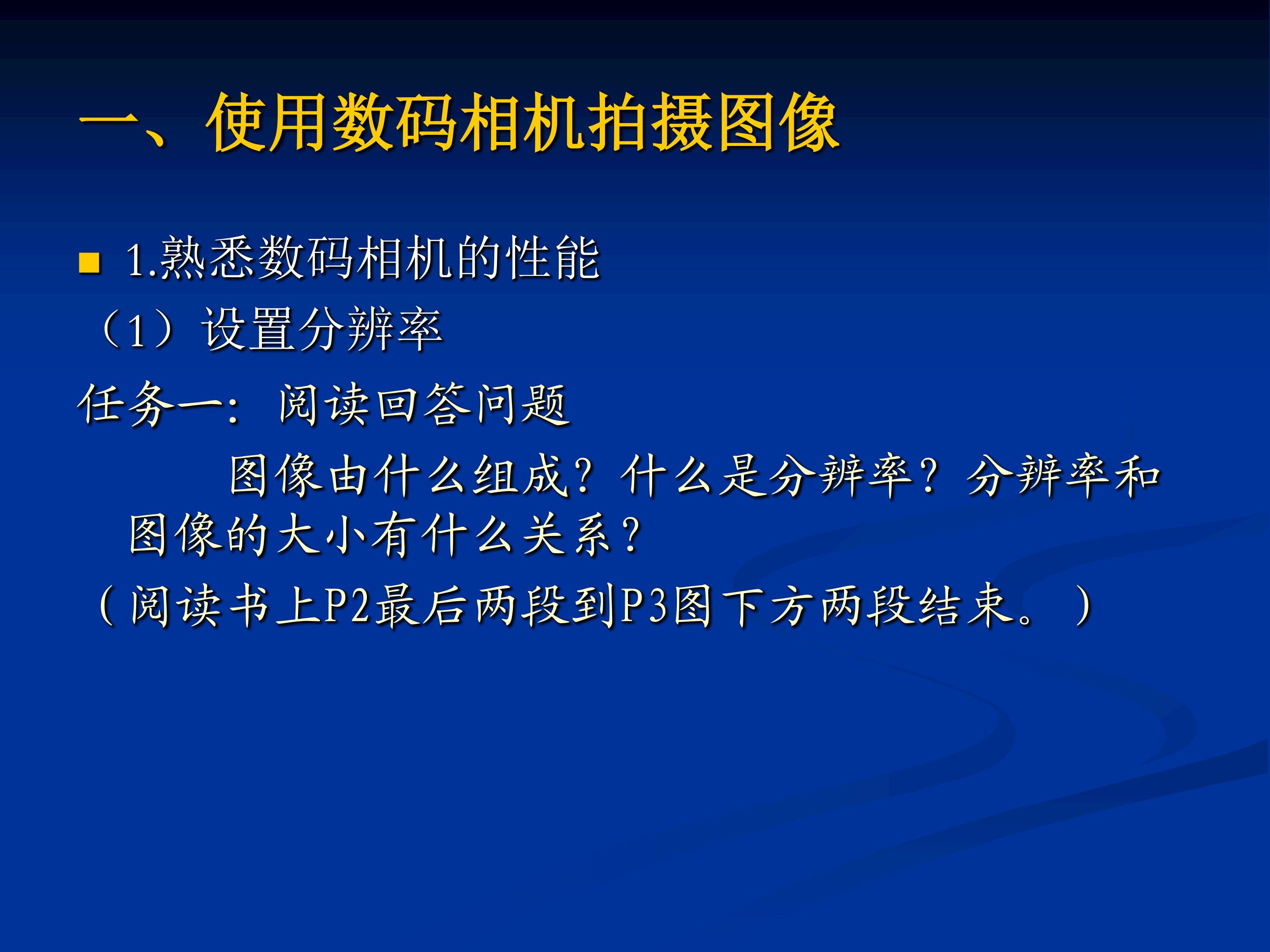 一、使用数码相机拍摄图像

1.熟悉数码相机的性能

（1）设置分辨率

任务一：阅读回答问题

图像由什么组成？什么是分辨率？分辨率和图像的大小有什么关系？

（阅读书上P2最后两段到P3图下方两段结束。）